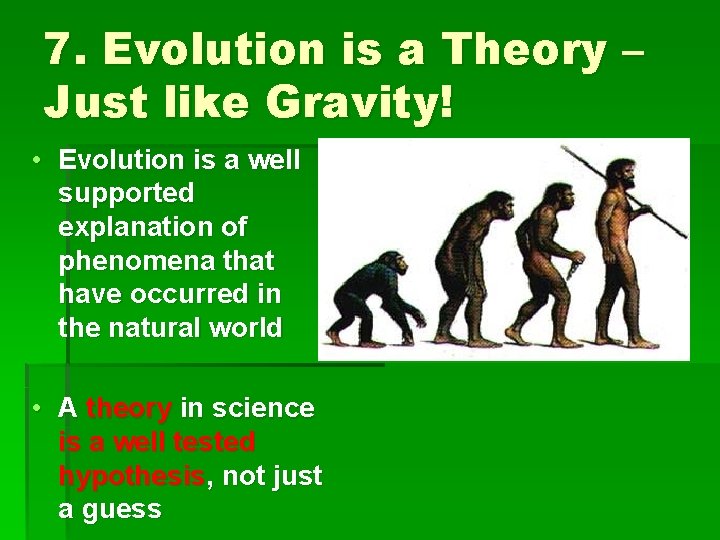 7. Evolution is a Theory – Just like Gravity!

• Evolution is a well supported explanation of phenomena that have occurred in the natural world

• A theory in science is a well tested hypothesis, not just a guess